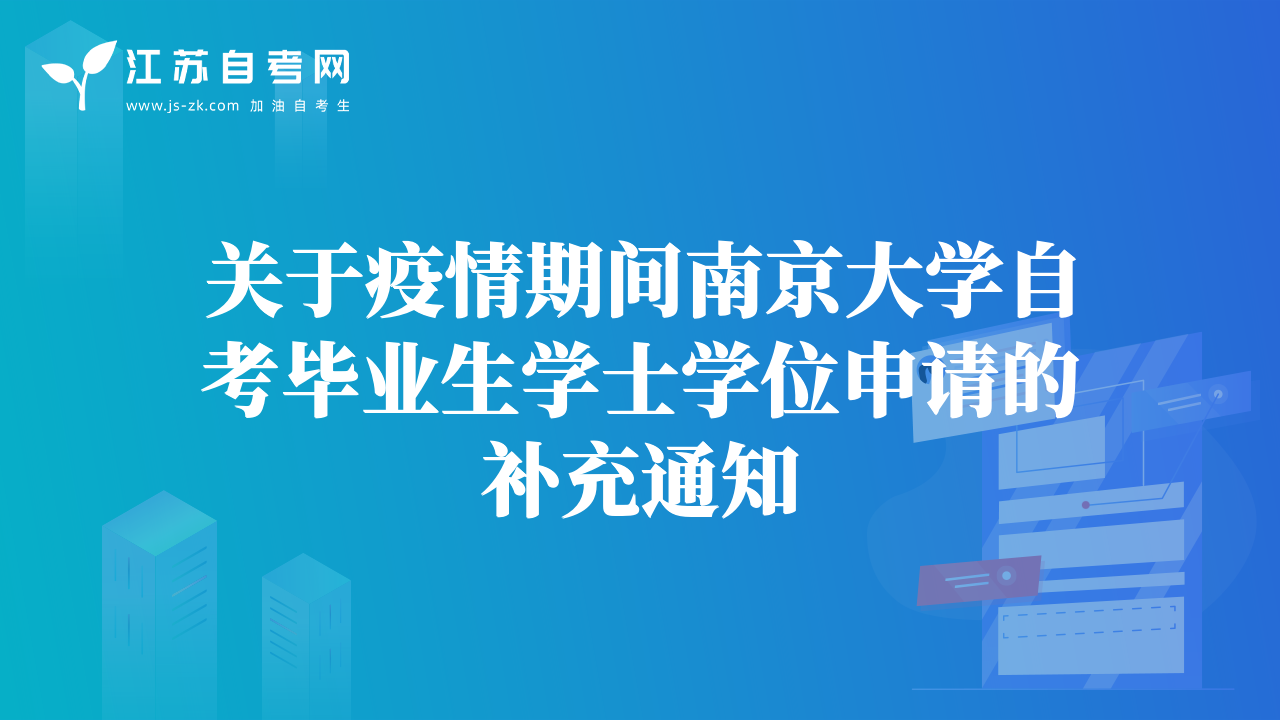 江苏自考网
www.js-zk.com 加油自考生

关于疫情期间南京大学自考毕业生学士学位申请的补充通知